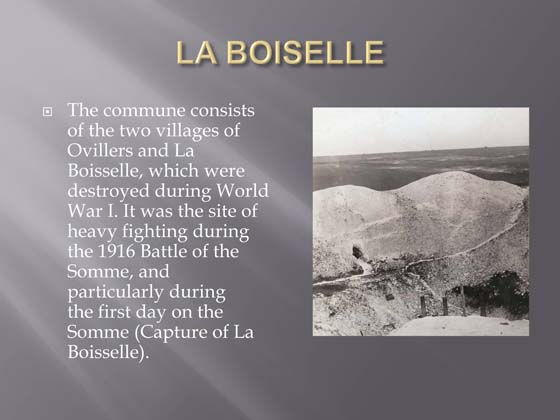 LA BOISELLE

The commune consists of the two villages of Ovillers and La Boisselle, which were destroyed during World War I. It was the site of heavy fighting during the 1916 Battle of the Somme, and particularly during the first day on the Somme (Capture of La Boisselle).